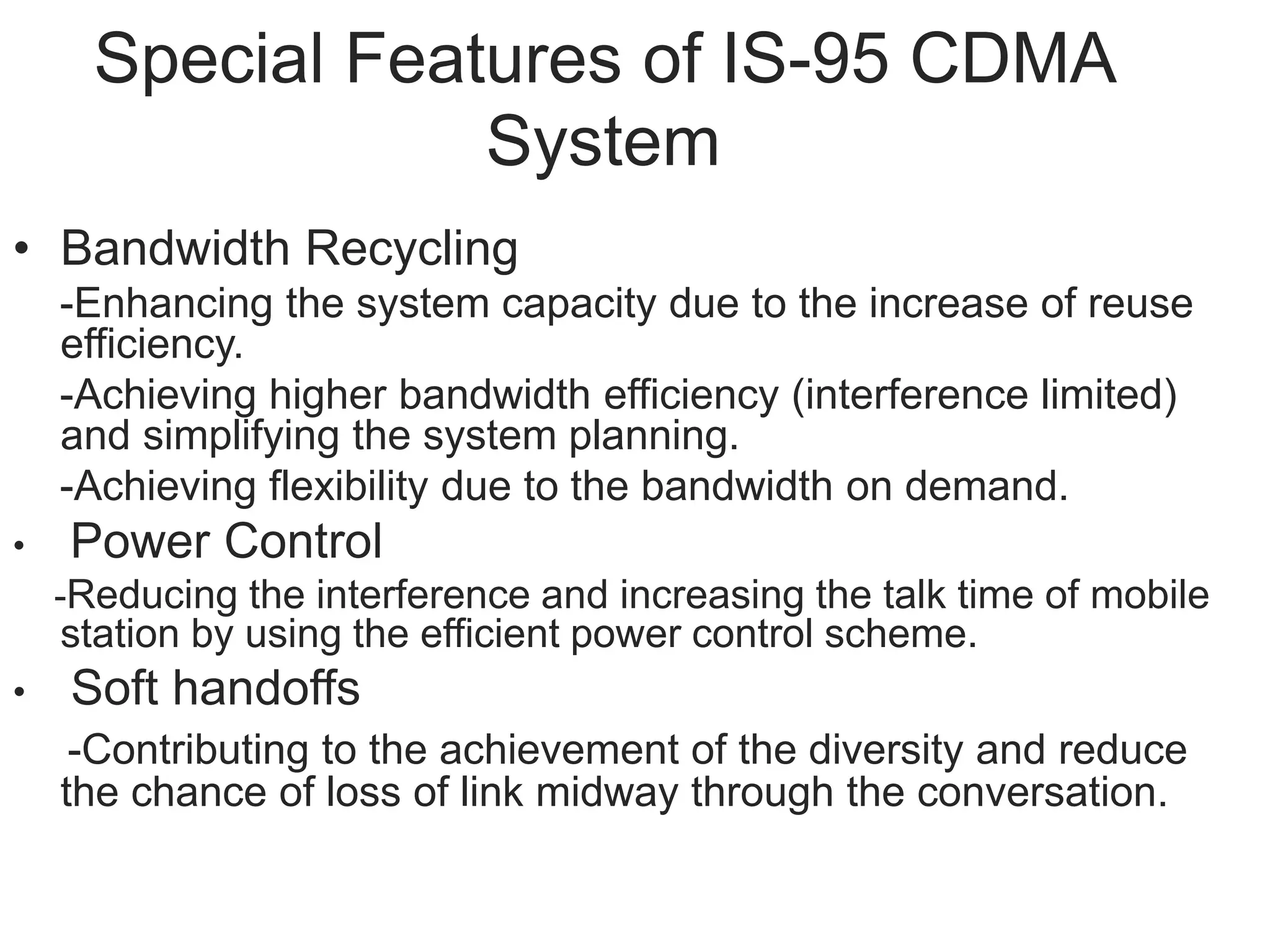 Special Features of IS-95 CDMA System

• Bandwidth Recycling

-Enhancing the system capacity due to the increase of reuse efficiency.

-Achieving higher bandwidth efficiency (interference limited) and simplifying the system planning.

-Achieving flexibility due to the bandwidth on demand.

• Power Control

-Reducing the interference and increasing the talk time of mobile station by using the efficient power control scheme.

• Soft handoffs

-Contributing to the achievement of the diversity and reduce the chance of loss of link midway through the conversation.